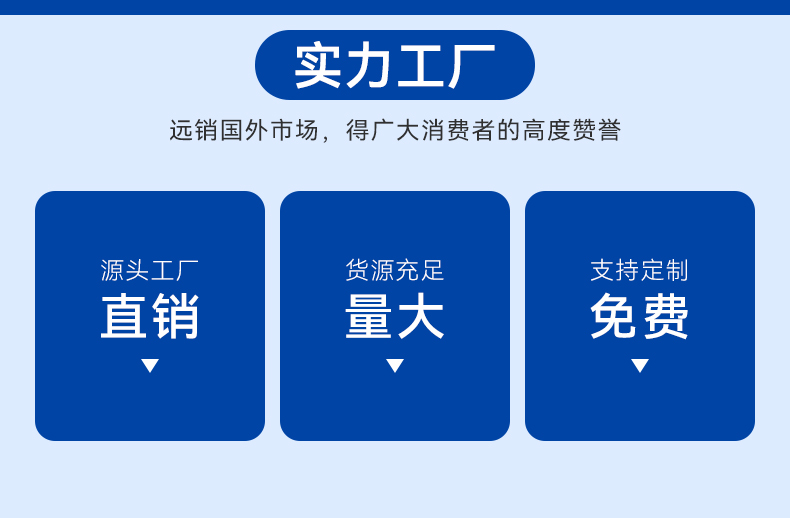 实力工厂

远销国外市场，得广大消费者的高度赞誉

源头工厂
直销

货源充足
量大

支持定制
免费